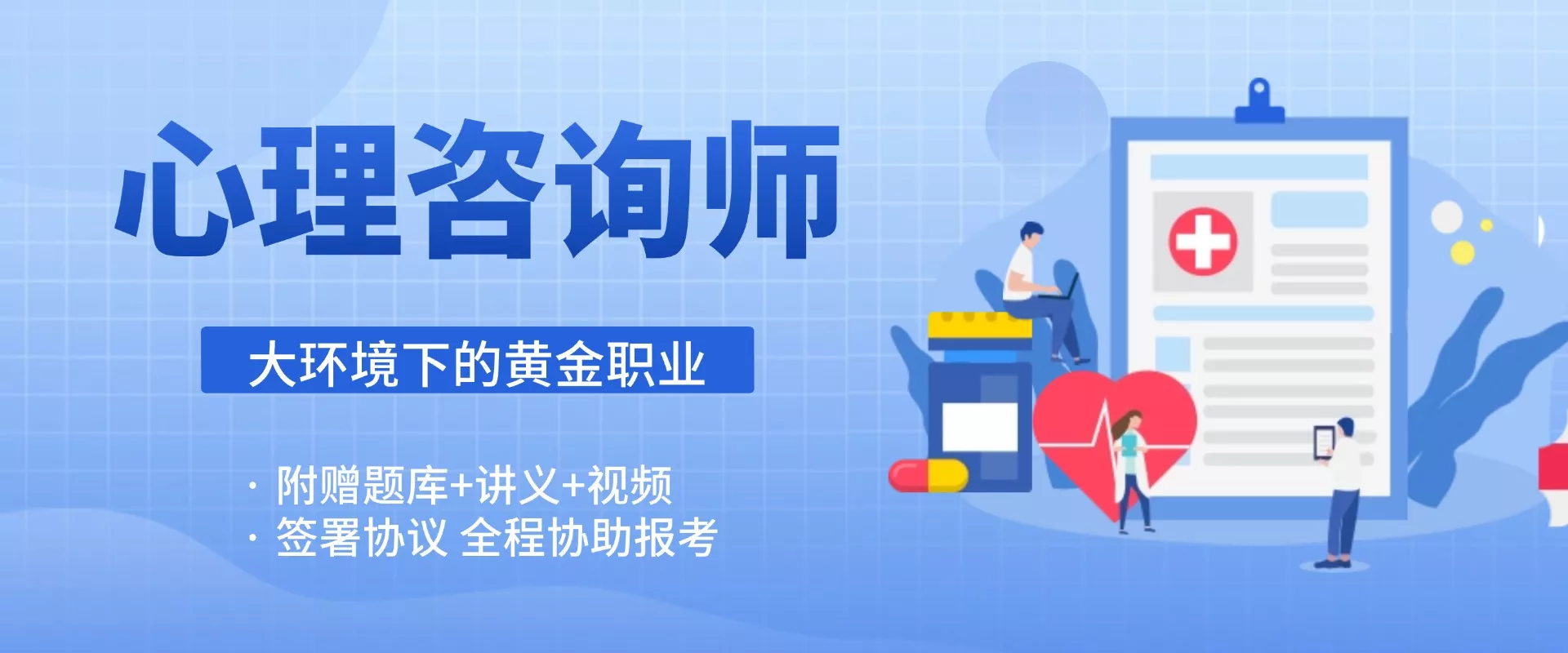 心理咨询师

大环境下的黄金职业

· 附赠题库+讲义+视频
· 签署协议 全程协助报考